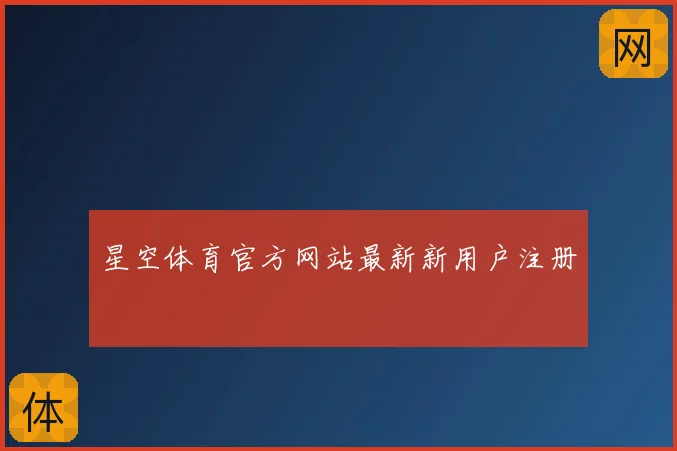 网

星空体育官方网站最新新用户注册

体